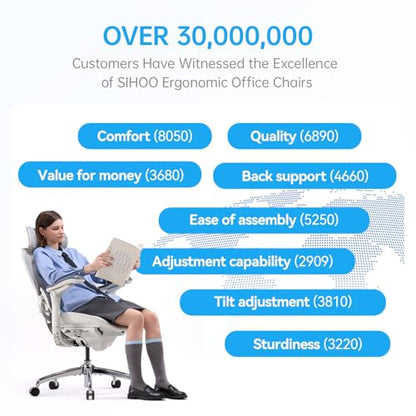 OVER 30,000,000

Customers Have Witnessed the Excellence of SIHOO Ergonomic Office Chairs

Comfort (8050)

Quality (6890)

Value for money (3680)

Back support (4660)

Ease of assembly (5250)

Adjustment capability (2909)

Tilt adjustment (3810)

Sturdiness (3220)